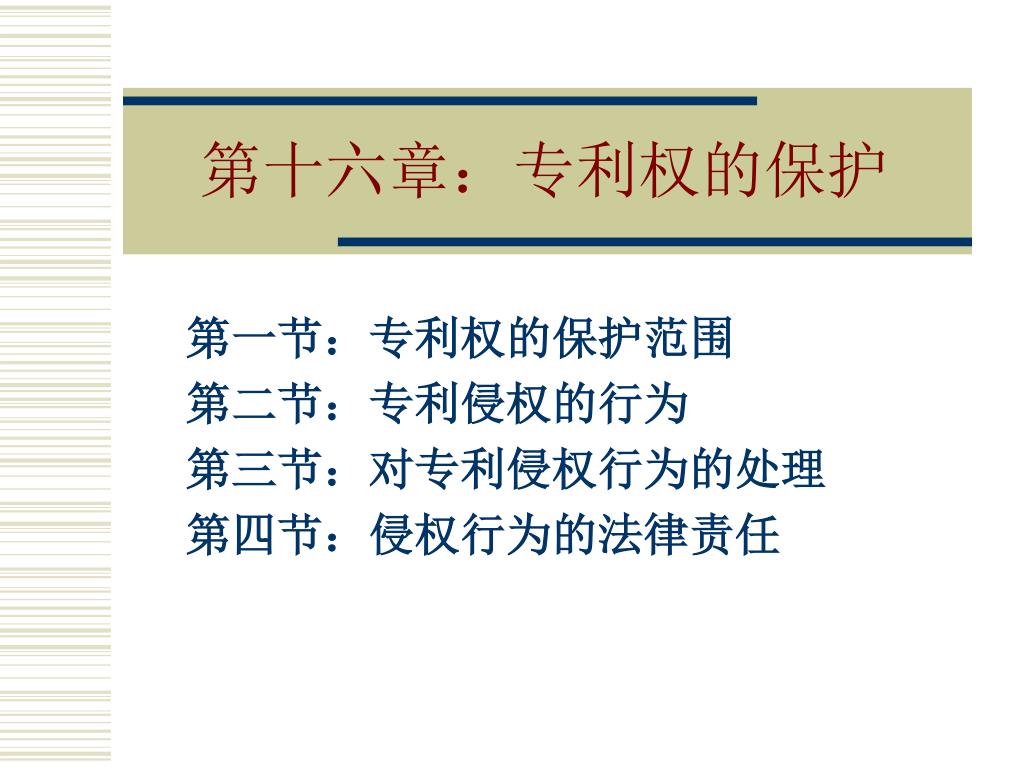 第十六章：专利权的保护

第一节：专利权的保护范围
第二节：专利侵权的行为
第三节：对专利侵权行为的处理
第四节：侵权行为的法律责任